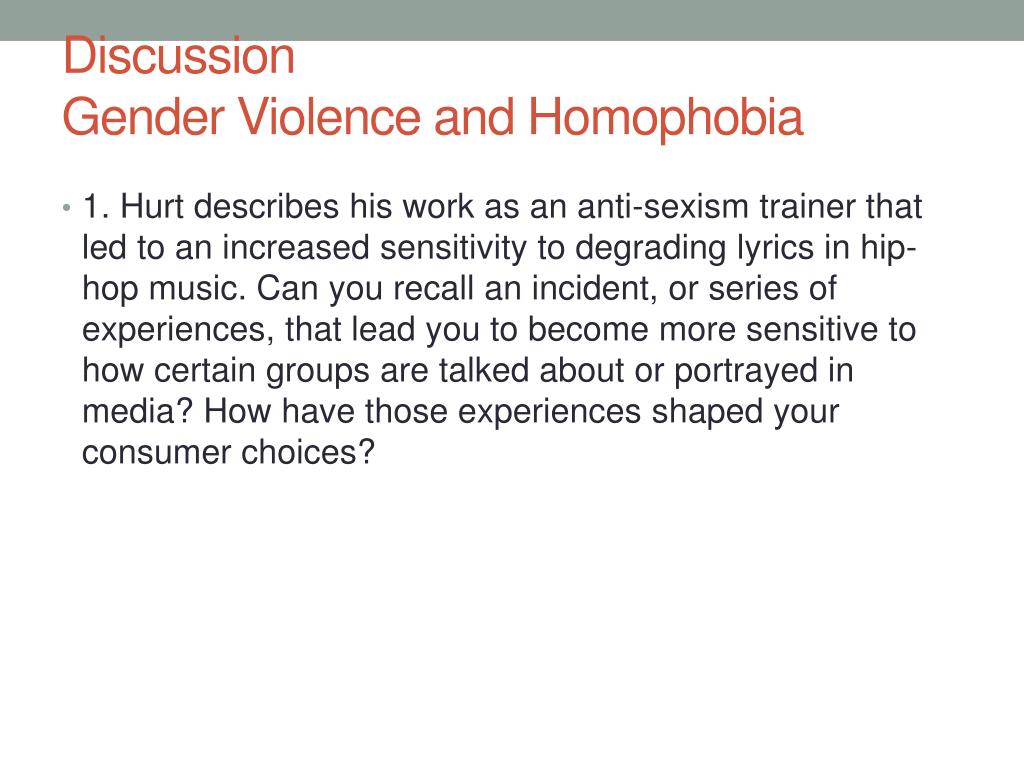 Discussion
Gender Violence and Homophobia

• 1. Hurt describes his work as an anti-sexism trainer that led to an increased sensitivity to degrading lyrics in hip-hop music. Can you recall an incident, or series of experiences, that lead you to become more sensitive to how certain groups are talked about or portrayed in media? How have those experiences shaped your consumer choices?